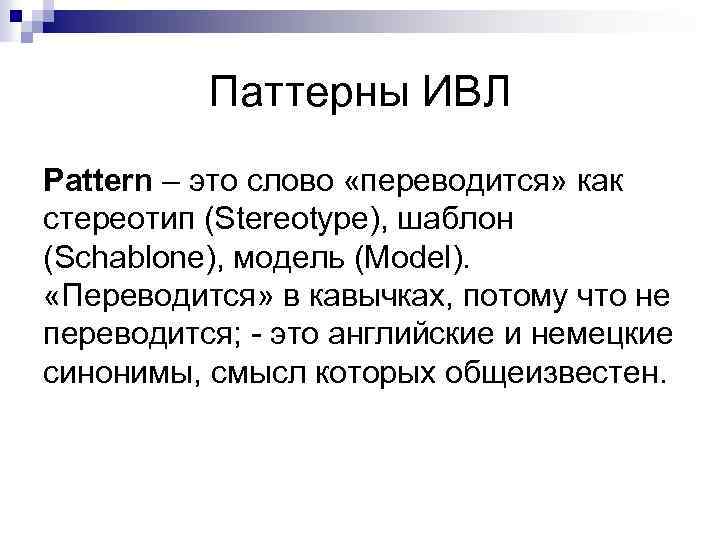 Паттерны ИВЛ

Pattern – это слово «переводится» как стереотип (Stereotype), шаблон (Schablone), модель (Model). «Переводится» в кавычках, потому что не переводится; - это английские и немецкие синонимы, смысл которых общеизвестен.